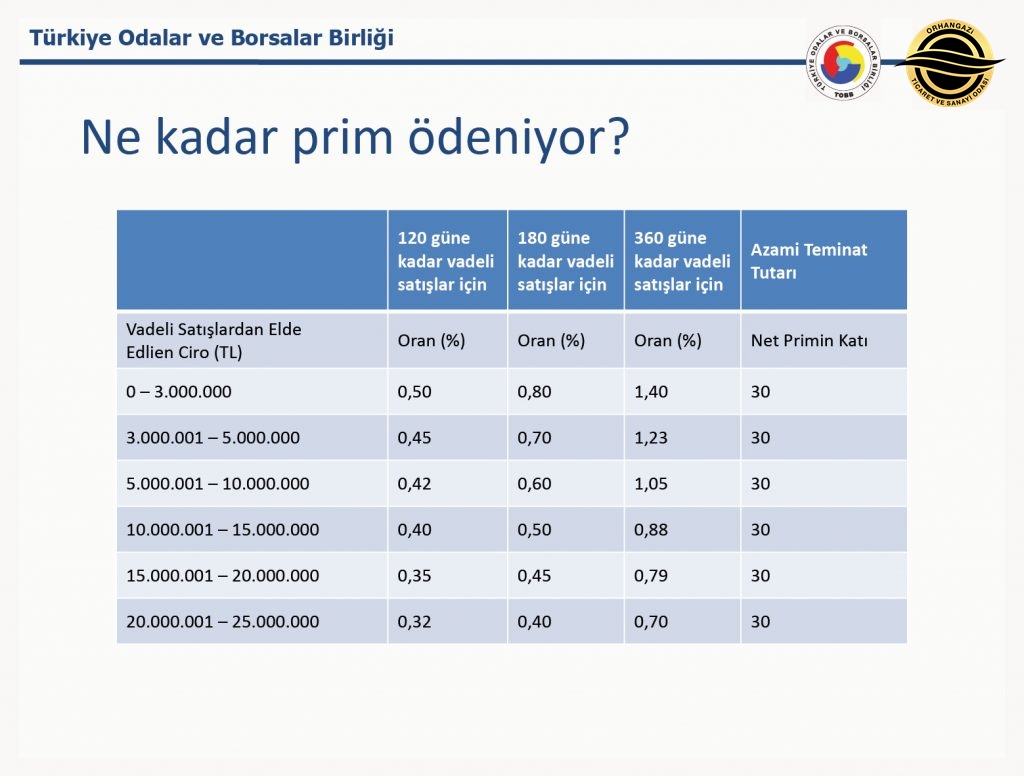 Türkiye Odalar ve Borsalar Birliği

TÜRKİYE ODALAR VE BORSALAR BİRLİĞİ TOBB

ORHANGAZİ TİCARET VE SANAYİ ODASI

Ne kadar prim ödeniyor?

| | 120 güne kadar vadeli satışlar için | 180 güne kadar vadeli satışlar için | 360 güne kadar vadeli satışlar için | Azami Teminat Tutarı |
|---|---|---|---|---|
| Vadeli Satışlardan Elde Edlien Ciro (TL) | Oran (%) | Oran (%) | Oran (%) | Net Primin Katı |
| 0 – 3.000.000 | 0,50 | 0,80 | 1,40 | 30 |
| 3.000.001 – 5.000.000 | 0,45 | 0,70 | 1,23 | 30 |
| 5.000.001 – 10.000.000 | 0,42 | 0,60 | 1,05 | 30 |
| 10.000.001 – 15.000.000 | 0,40 | 0,50 | 0,88 | 30 |
| 15.000.001 – 20.000.000 | 0,35 | 0,45 | 0,79 | 30 |
| 20.000.001 – 25.000.000 | 0,32 | 0,40 | 0,70 | 30 |